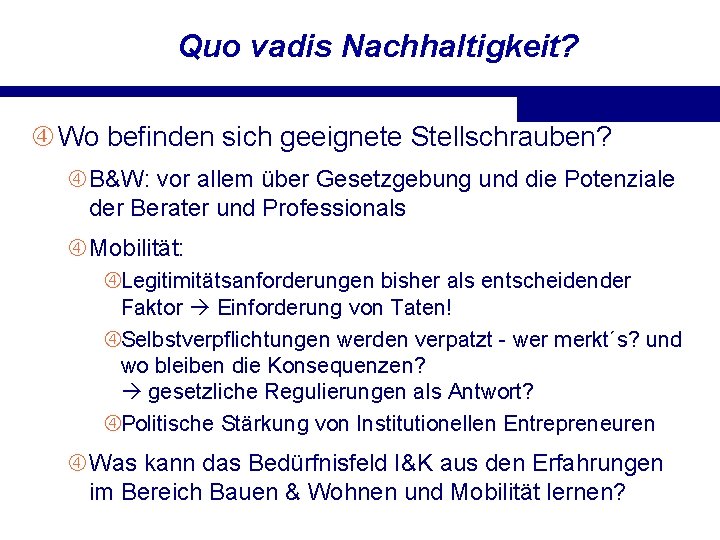 Quo vadis Nachhaltigkeit?

④ Wo befinden sich geeignete Stellschrauben?

④ B&W: vor allem über Gesetzgebung und die Potenziale der Berater und Professionals

④ Mobilität:

④ Legitimitätsanforderungen bisher als entscheidender Faktor → Einforderung von Taten!

④ Selbstverpflichtungen werden verpatzt - wer merkt´s? und wo bleiben die Konsequenzen?
→ gesetzliche Regulierungen als Antwort?

④ Politische Stärkung von Institutionellen Entrepreneuren

④ Was kann das Bedürfnisfeld I&K aus den Erfahrungen im Bereich Bauen & Wohnen und Mobilität lernen?